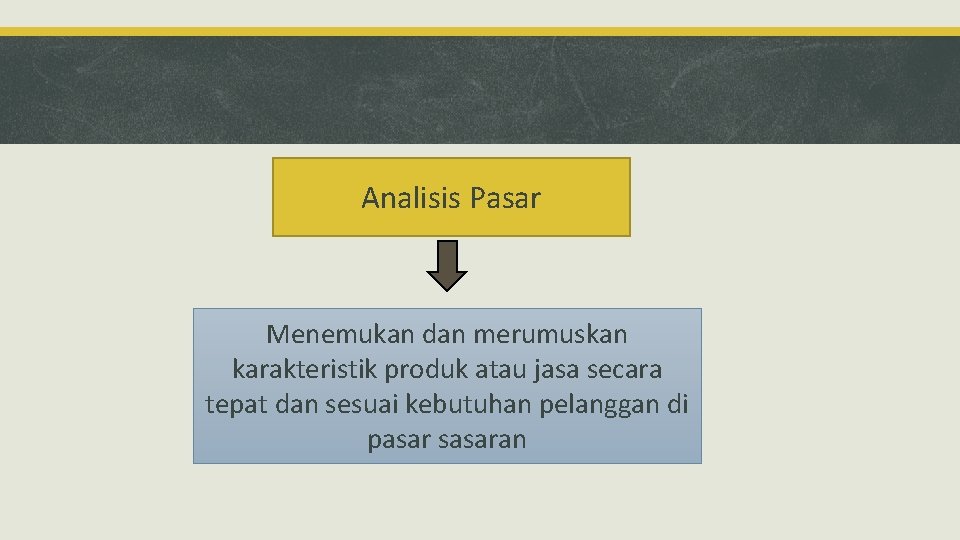 Analisis Pasar

Menemukan dan merumuskan karakteristik produk atau jasa secara tepat dan sesuai kebutuhan pelanggan di pasar sasaran